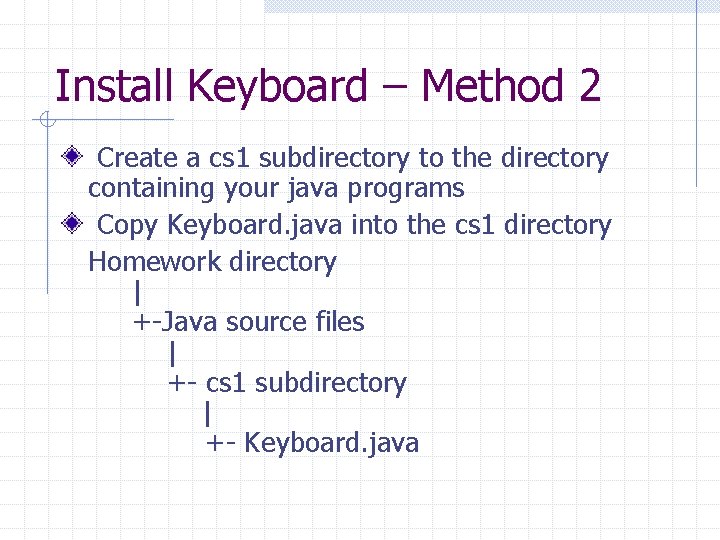 Install Keyboard – Method 2

Create a cs1 subdirectory to the directory containing your java programs

Copy Keyboard.java into the cs1 directory

Homework directory
|
+-Java source files
|
+- cs1 subdirectory
|
+- Keyboard.java